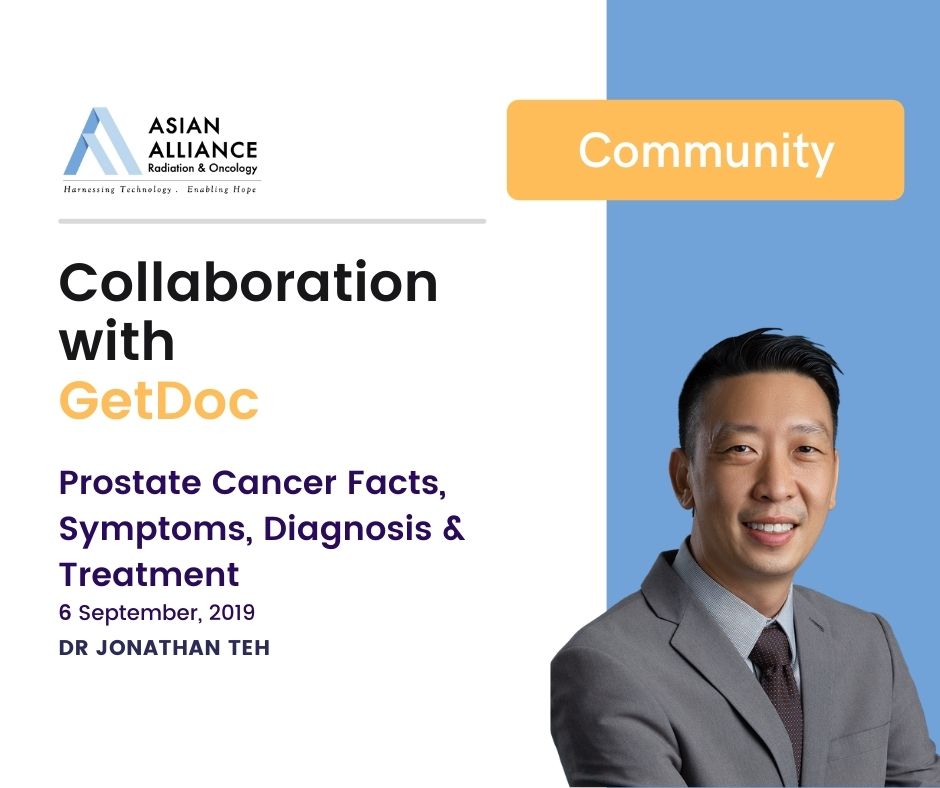 ASIAN ALLIANCE Radiation & Oncology
Harnessing Technology . Enabling Hope

Community

Collaboration with GetDoc

Prostate Cancer Facts, Symptoms, Diagnosis & Treatment
6 September, 2019
DR JONATHAN TEH